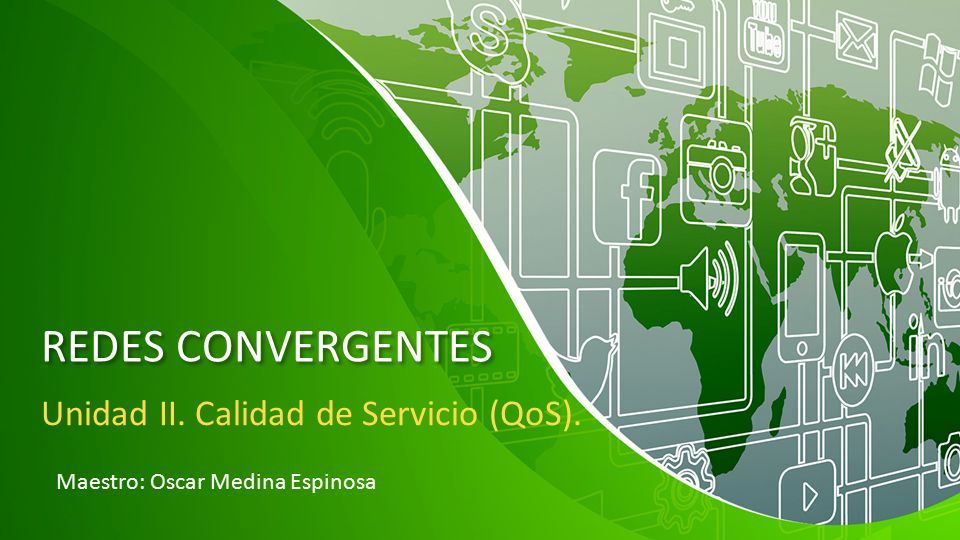 REDES CONVERGENTES

Unidad II. Calidad de Servicio (QoS).

Maestro: Oscar Medina Espinosa